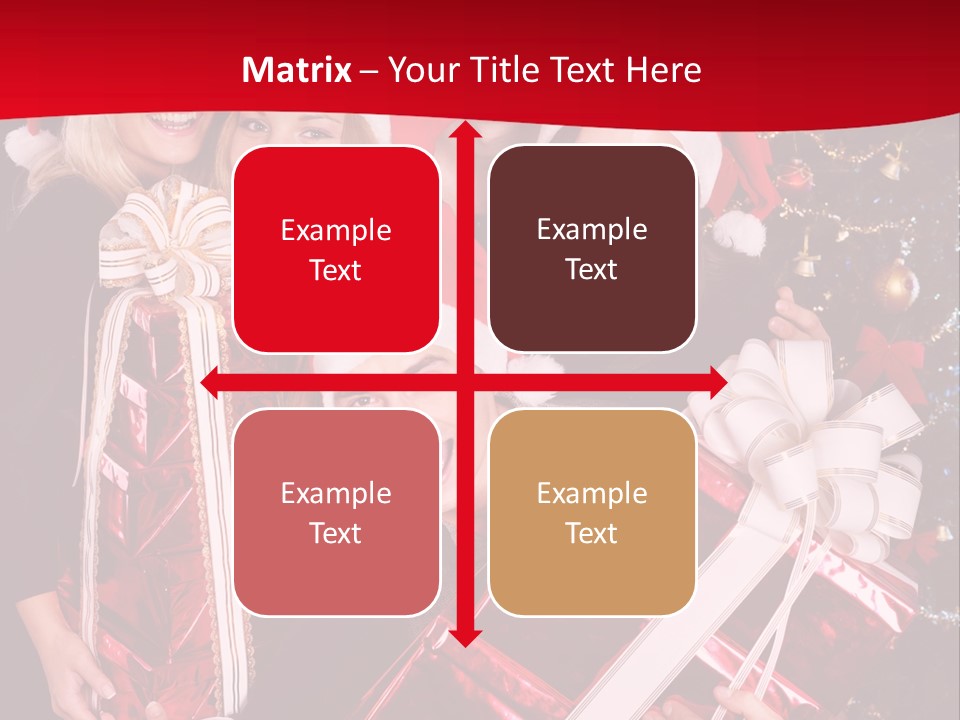 Matrix – Your Title Text Here

Example Text

Example Text

Example Text

Example Text